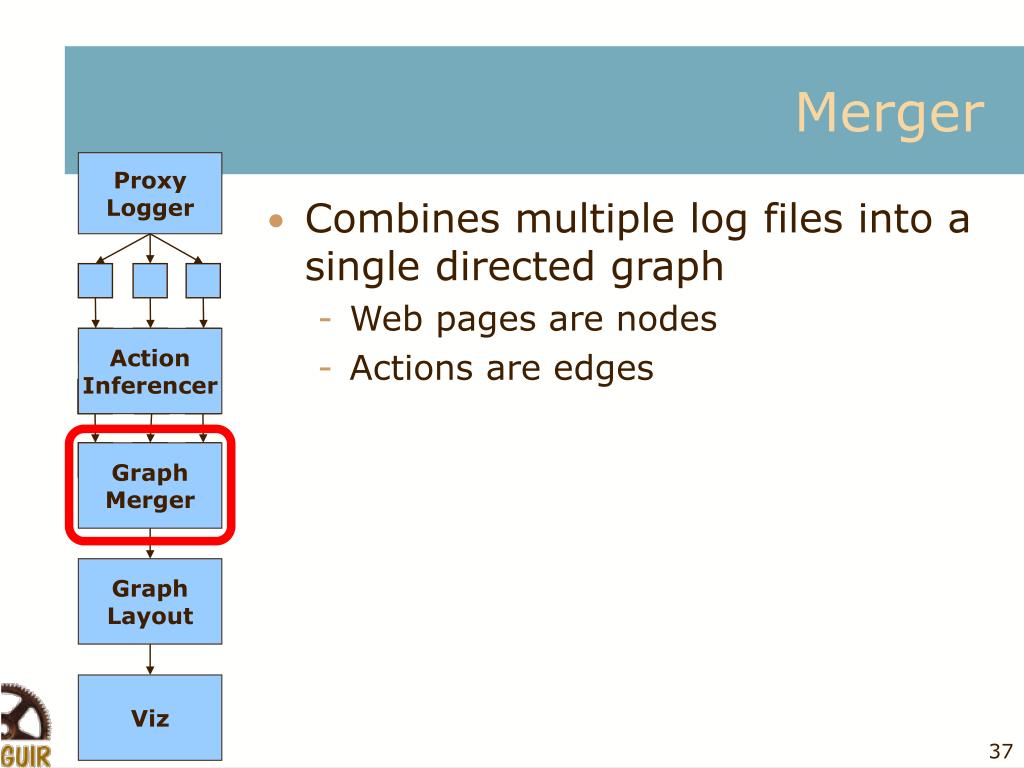 Merger

Proxy Logger

Action Inferencer

Graph Merger

Graph Layout

Viz

• Combines multiple log files into a single directed graph
- Web pages are nodes
- Actions are edges

GUIR

37